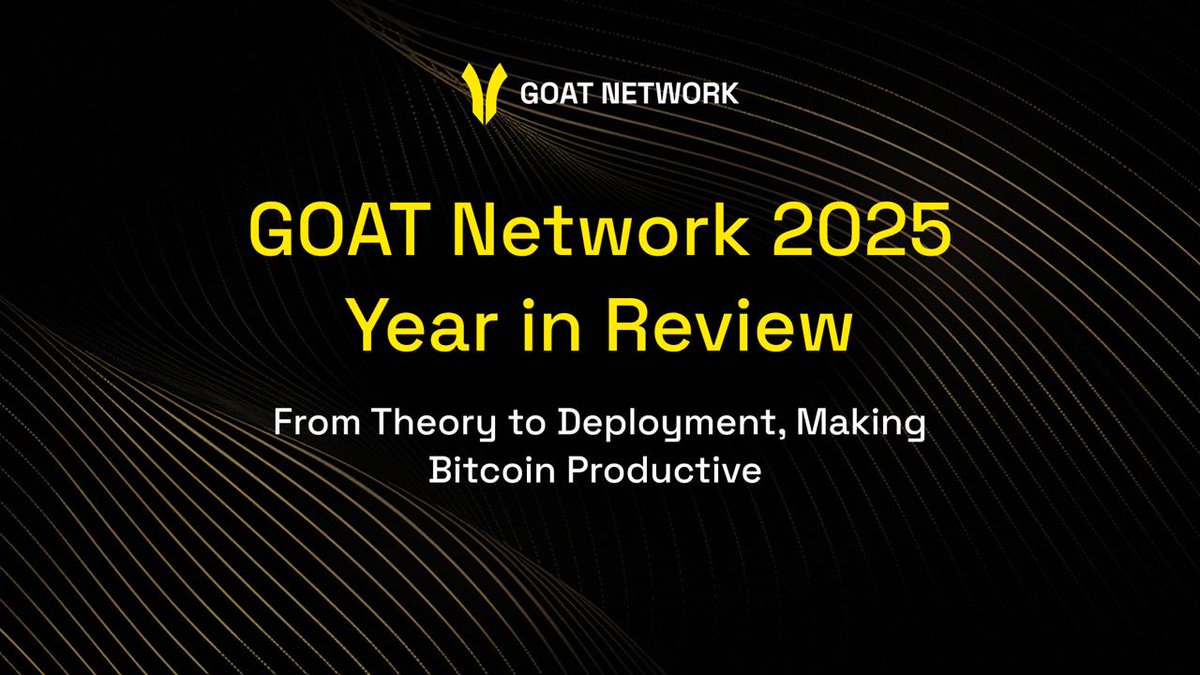 GOAT NETWORK

GOAT Network 2025 Year in Review

From Theory to Deployment, Making Bitcoin Productive